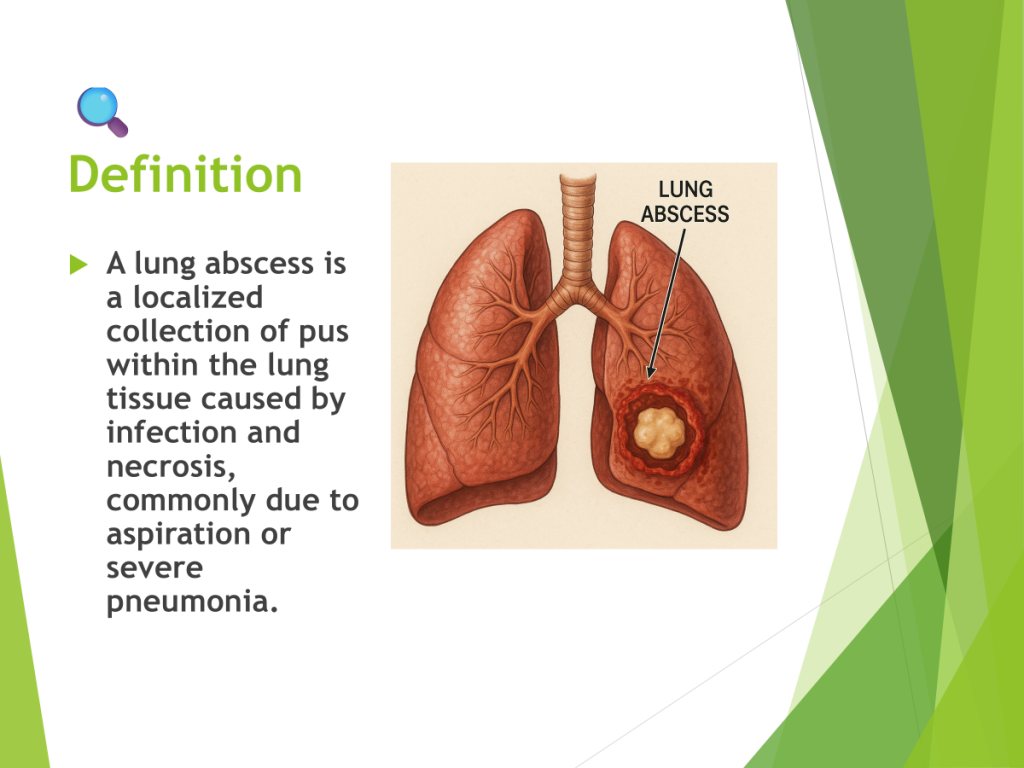 Definition

A lung abscess is a localized collection of pus within the lung tissue caused by infection and necrosis, commonly due to aspiration or severe pneumonia.

LUNG ABSCESS